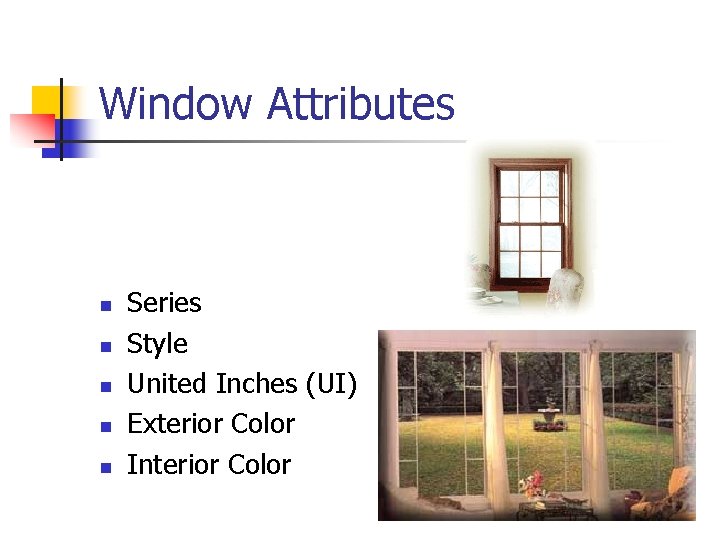 Window Attributes

- Series
- Style
- United Inches (UI)
- Exterior Color
- Interior Color